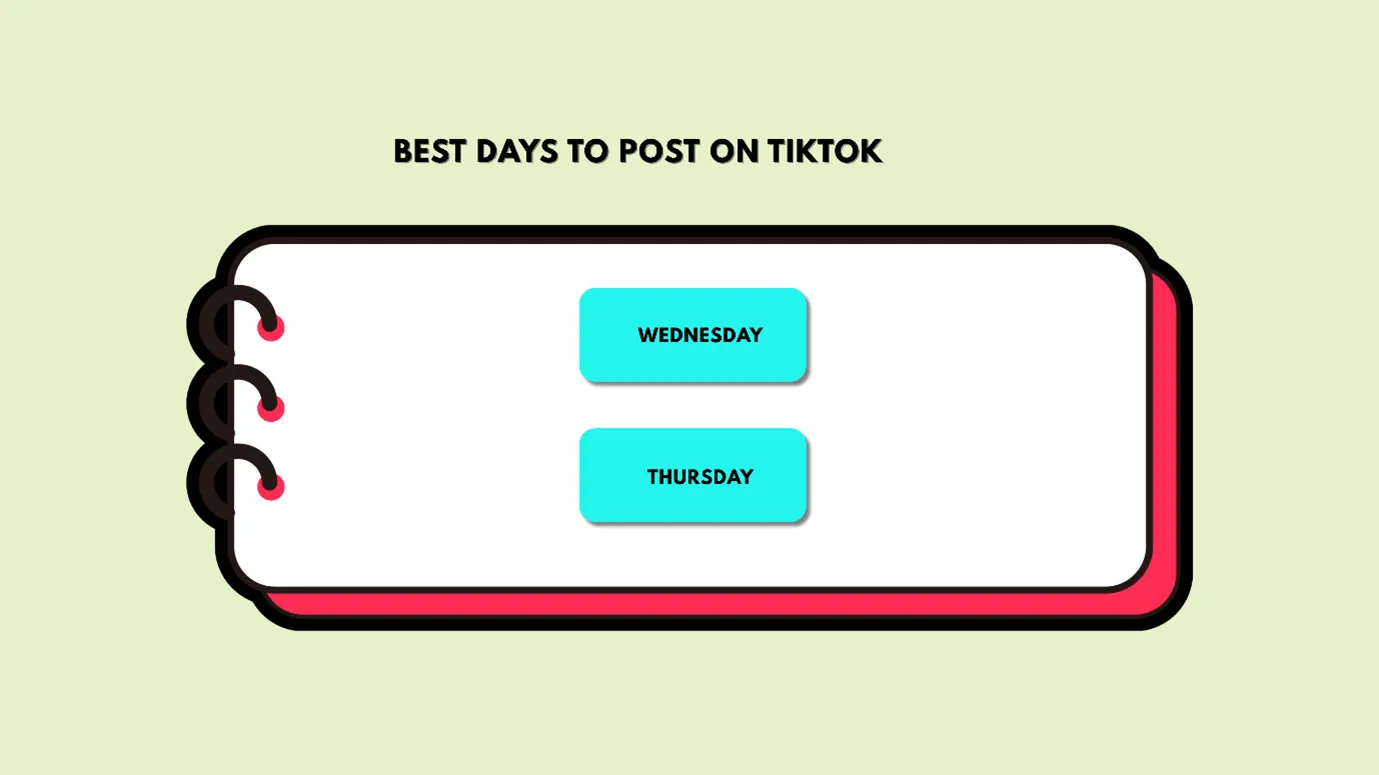 BEST DAYS TO POST ON TIKTOK

WEDNESDAY

THURSDAY